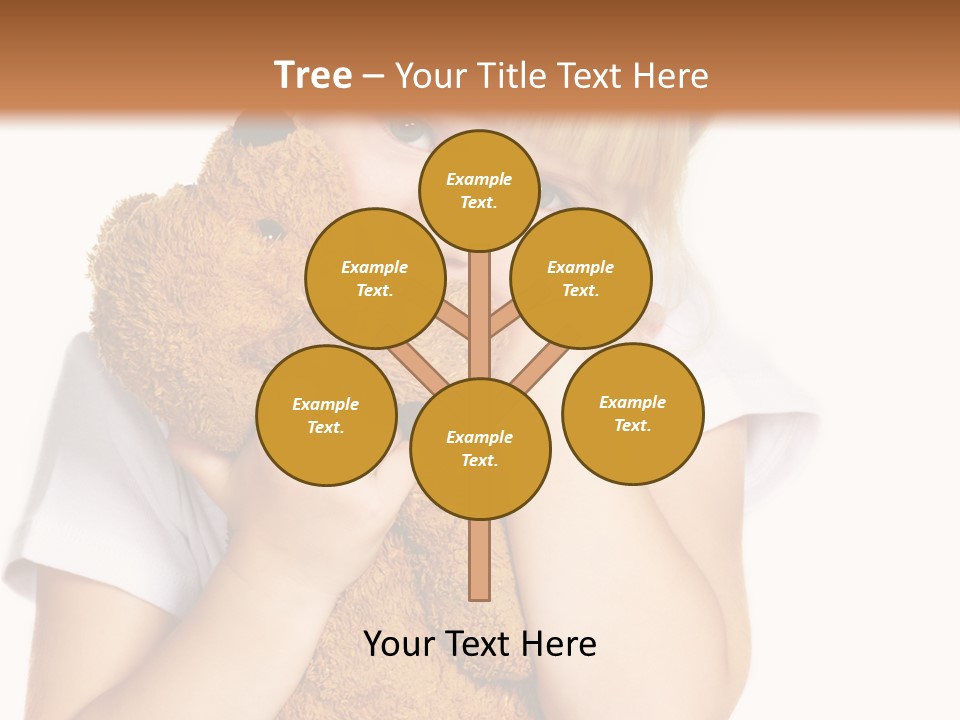 Tree – Your Title Text Here

Example Text.

Example Text.

Example Text.

Example Text.

Example Text.

Example Text.

Your Text Here